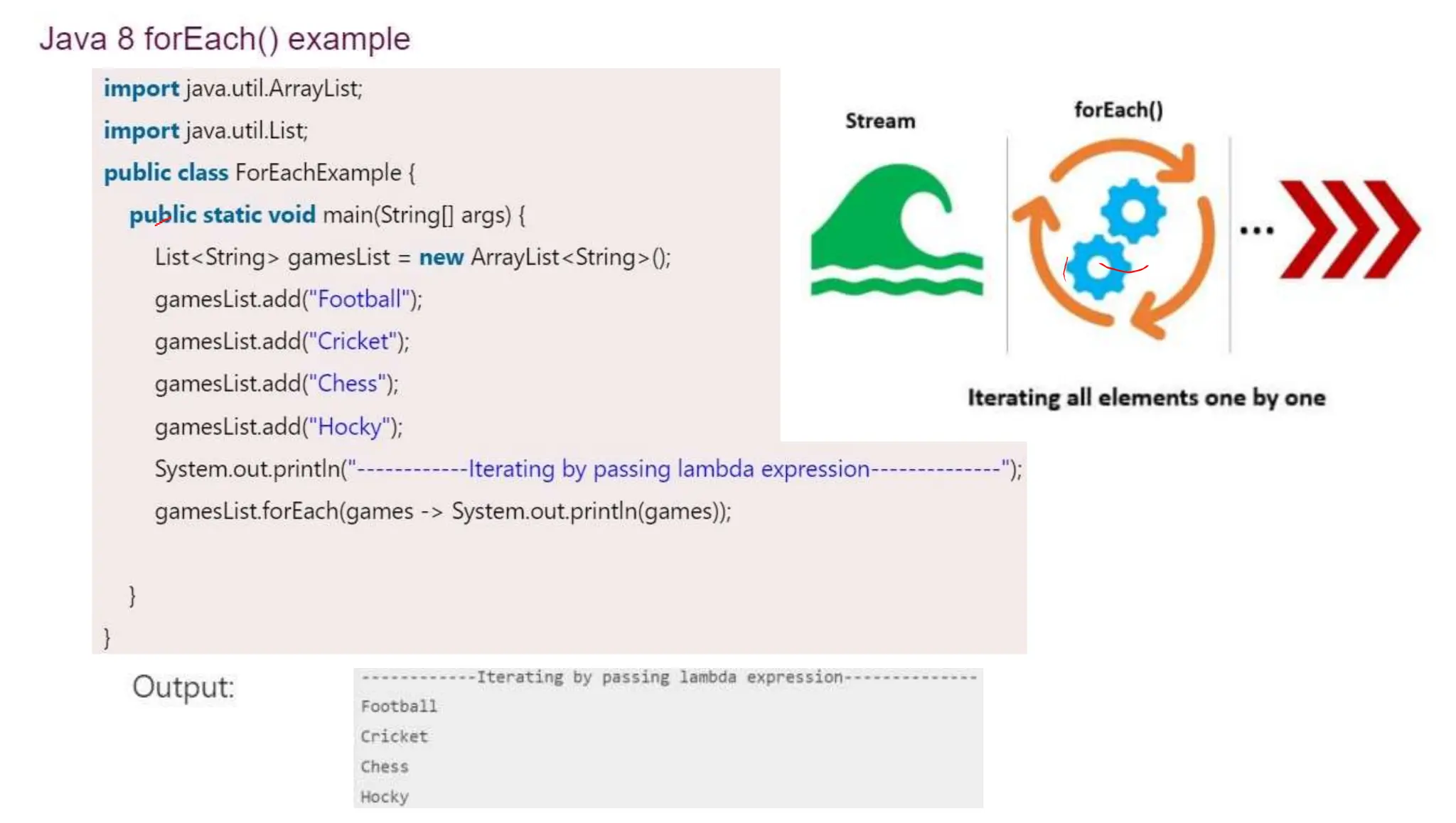 Java 8 forEach() example

import java.util.ArrayList;

import java.util.List;

public class ForEachExample {

public static void main(String[] args) {

List<String> gamesList = new ArrayList<String>();

gamesList.add("Football");

gamesList.add("Cricket");

gamesList.add("Chess");

gamesList.add("Hocky");

System.out.println("------------Iterating by passing lambda expression--------------");

gamesList.forEach(games -> System.out.println(games));

}

}

Stream

forEach()

...

Iterating all elements one by one

Output:

------------Iterating by passing lambda expression--------------
Football
Cricket
Chess
Hocky